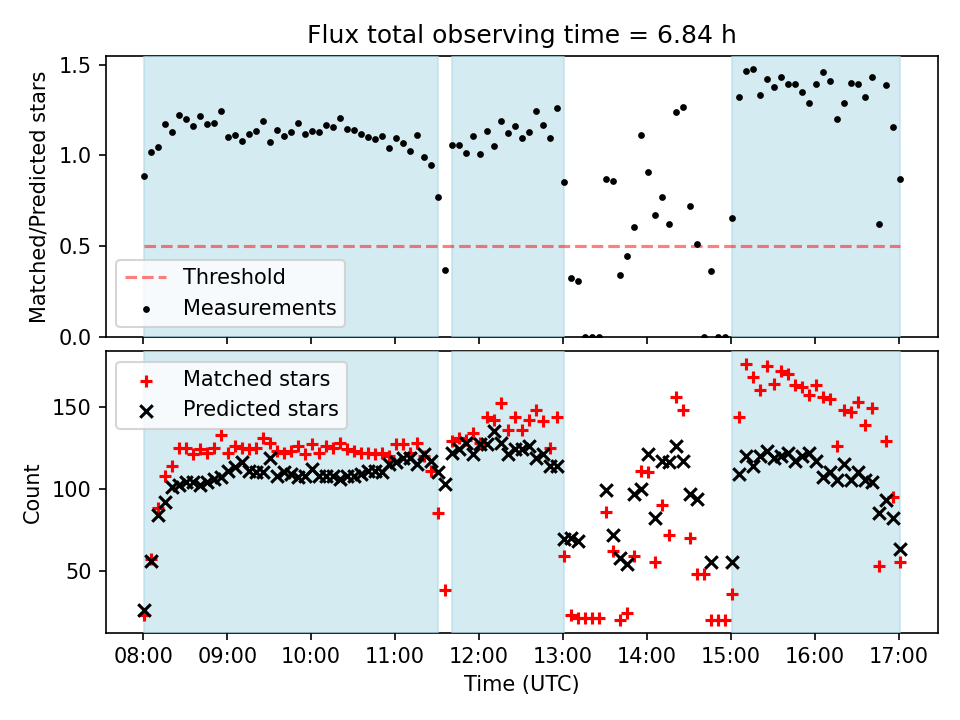 Flux total observing time = 6.84 h

Matched/Predicted stars

1.5
1.0
0.5
0.0

Threshold
Measurements

Matched stars
Predicted stars

Count

150
100
50

08:00 09:00 10:00 11:00 12:00 13:00 14:00 15:00 16:00 17:00

Time (UTC)